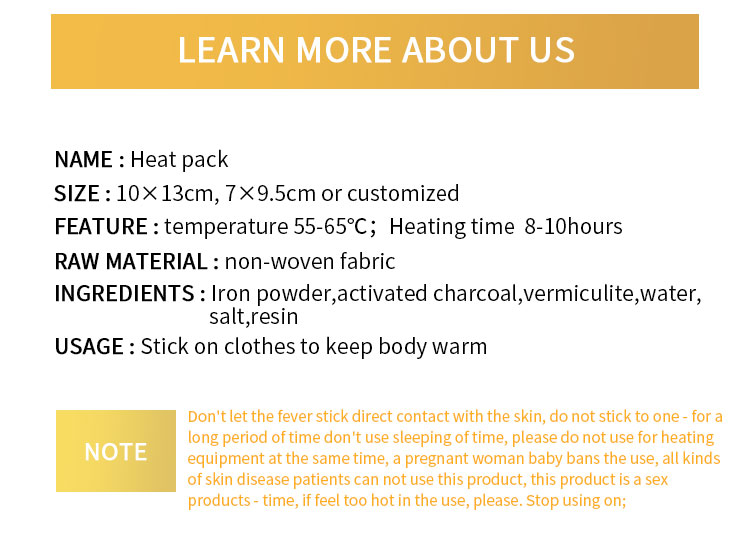 LEARN MORE ABOUT US

NAME : Heat pack

SIZE : 10×13cm, 7×9.5cm or customized

FEATURE : temperature 55-65℃； Heating time 8-10hours

RAW MATERIAL : non-woven fabric

INGREDIENTS : Iron powder,activated charcoal,vermiculite,water, salt,resin

USAGE : Stick on clothes to keep body warm

NOTE

Don't let the fever stick direct contact with the skin, do not stick to one - for a long period of time don't use sleeping of time, please do not use for heating equipment at the same time, a pregnant woman baby bans the use, all kinds of skin disease patients can not use this product, this product is a sex products - time, if feel too hot in the use, please. Stop using on;